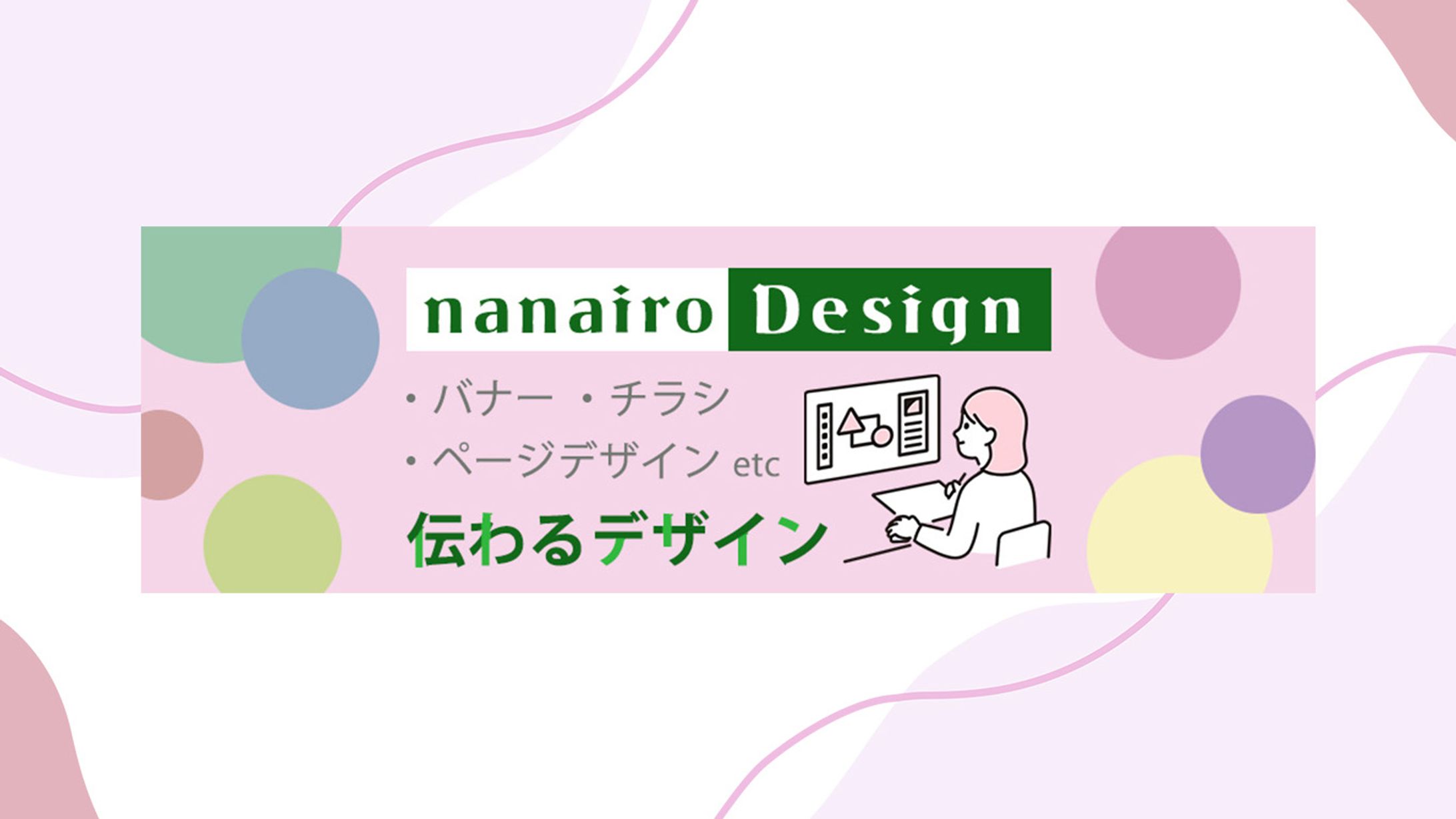 nanairo Design

・バナー ・チラシ
・ページデザイン etc

伝わるデザイン